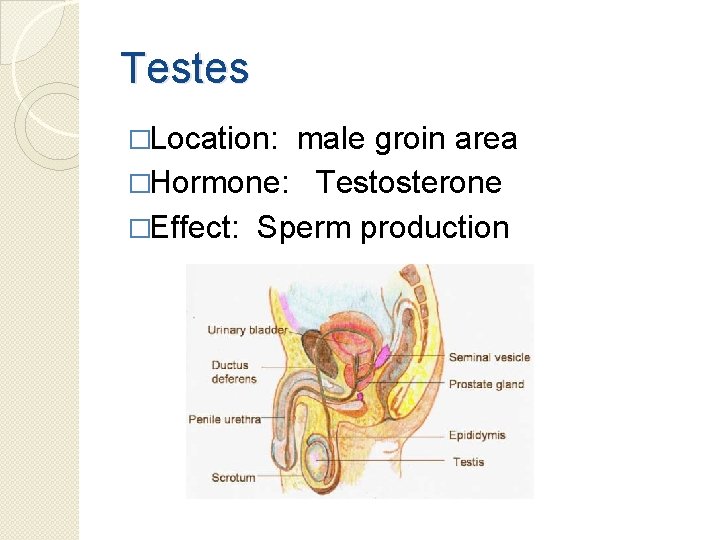 Testes

□Location: male groin area
□Hormone: Testosterone
□Effect: Sperm production

Urinary bladder
Ductus deferens
Penile urethra
Scrotum
Seminal vesicle
Prostate gland
Epididymis
Testis